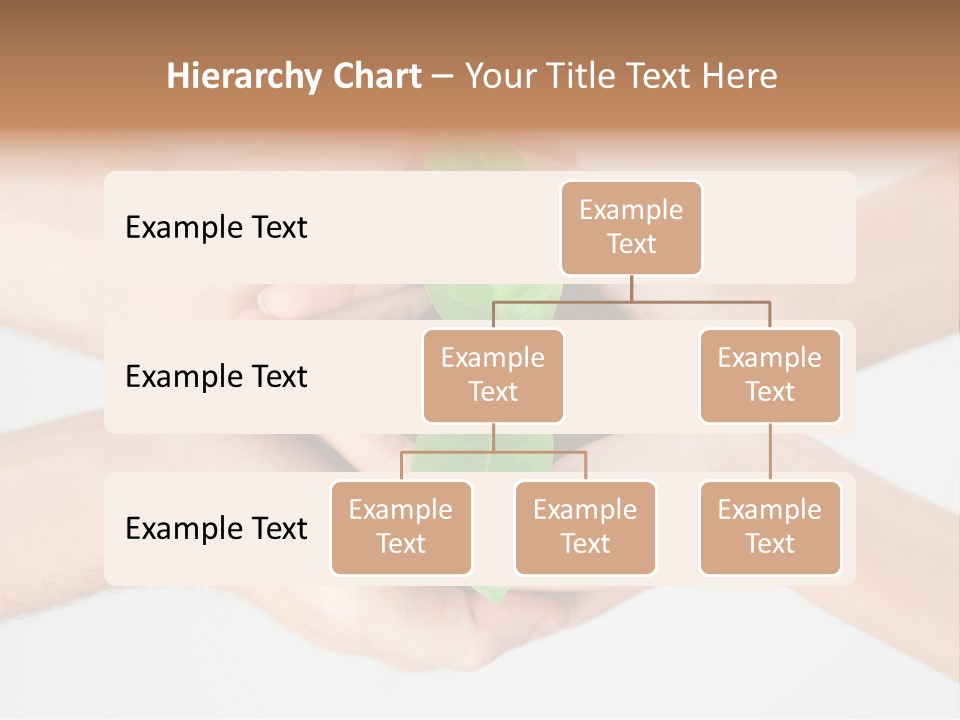 Hierarchy Chart – Your Title Text Here

Example Text

Example Text

Example Text

Example Text

Example Text

Example Text

Example Text

Example Text

Example Text